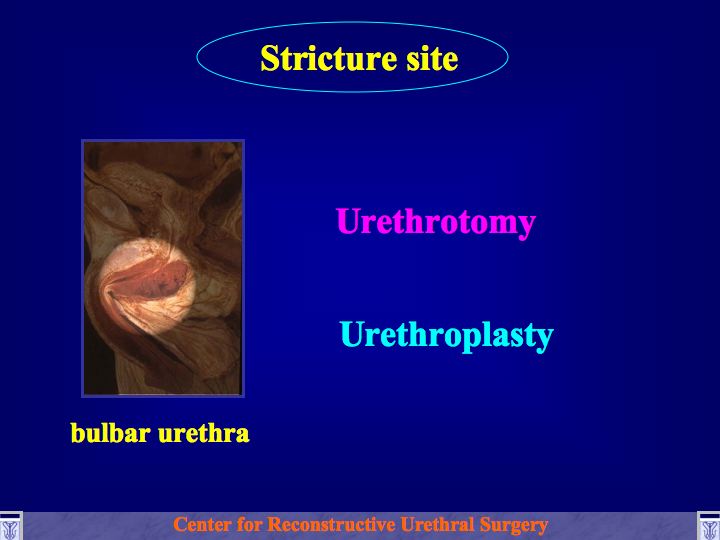 Stricture site

Urethrotomy

Urethroplasty

bulbar urethra

Center for Reconstructive Urethral Surgery